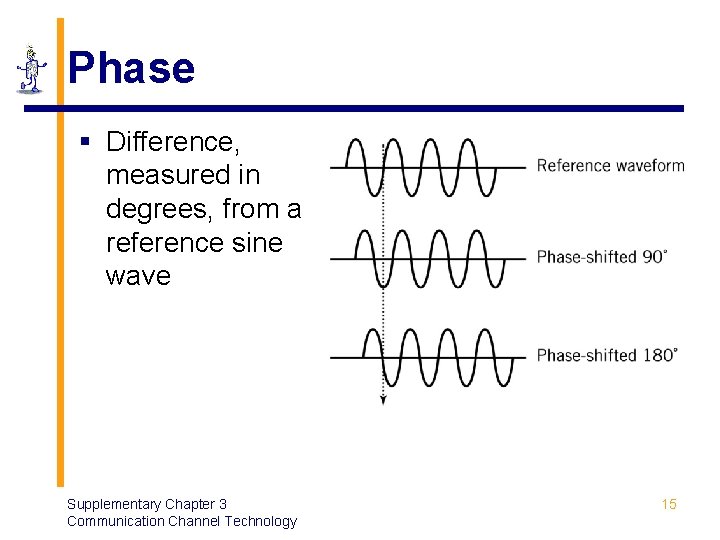 Phase

▪ Difference, measured in degrees, from a reference sine wave

Reference waveform

Phase-shifted 90°

Phase-shifted 180°

Supplementary Chapter 3
Communication Channel Technology

15